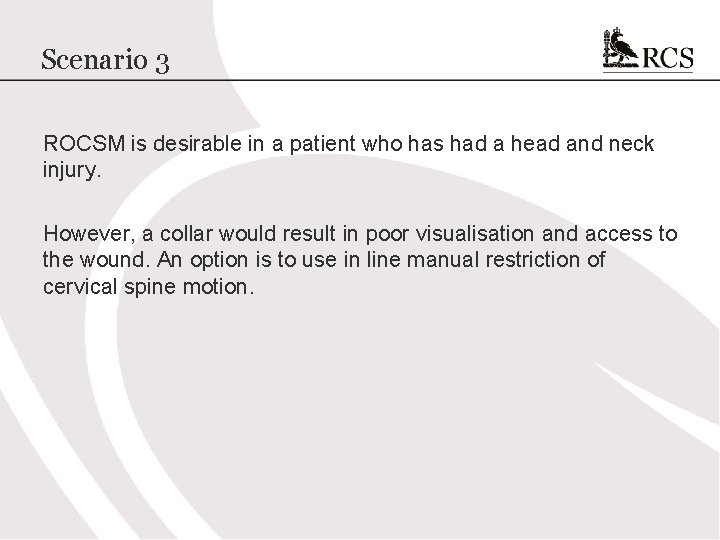 Scenario 3

RCS

ROCSM is desirable in a patient who has had a head and neck injury.

However, a collar would result in poor visualisation and access to the wound. An option is to use in line manual restriction of cervical spine motion.